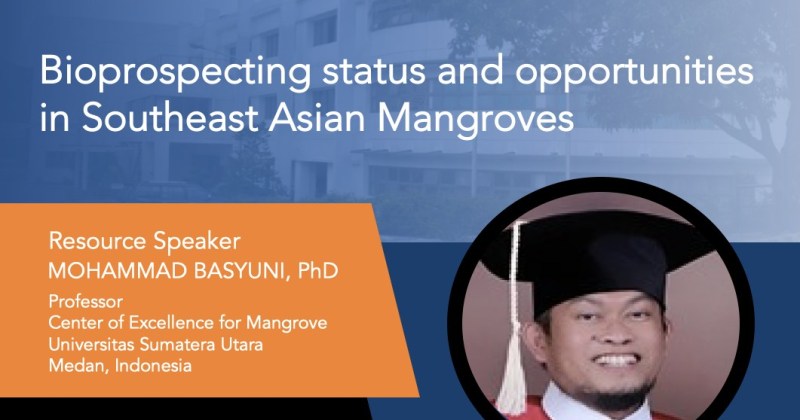 Bioprospecting status and opportunities in Southeast Asian Mangroves

Resource Speaker
MOHAMMAD BASYUNI, PhD

Professor
Center of Excellence for Mangrove
Universitas Sumatera Utara
Medan, Indonesia